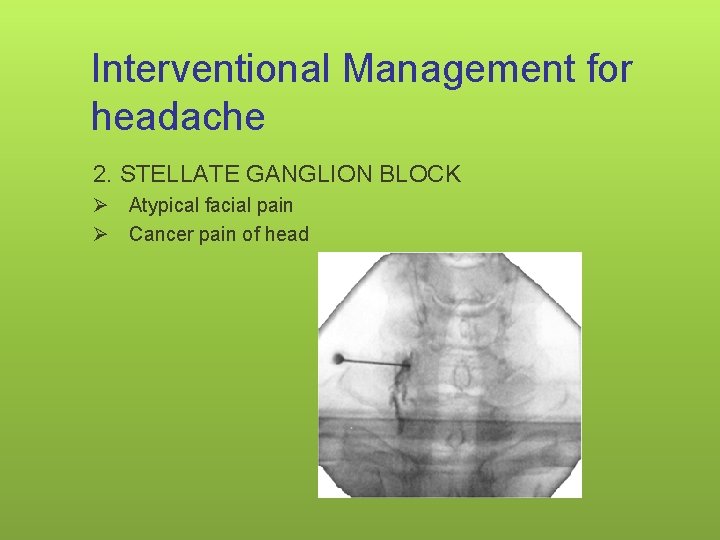 Interventional Management for headache

2. STELLATE GANGLION BLOCK

➢ Atypical facial pain
➢ Cancer pain of head